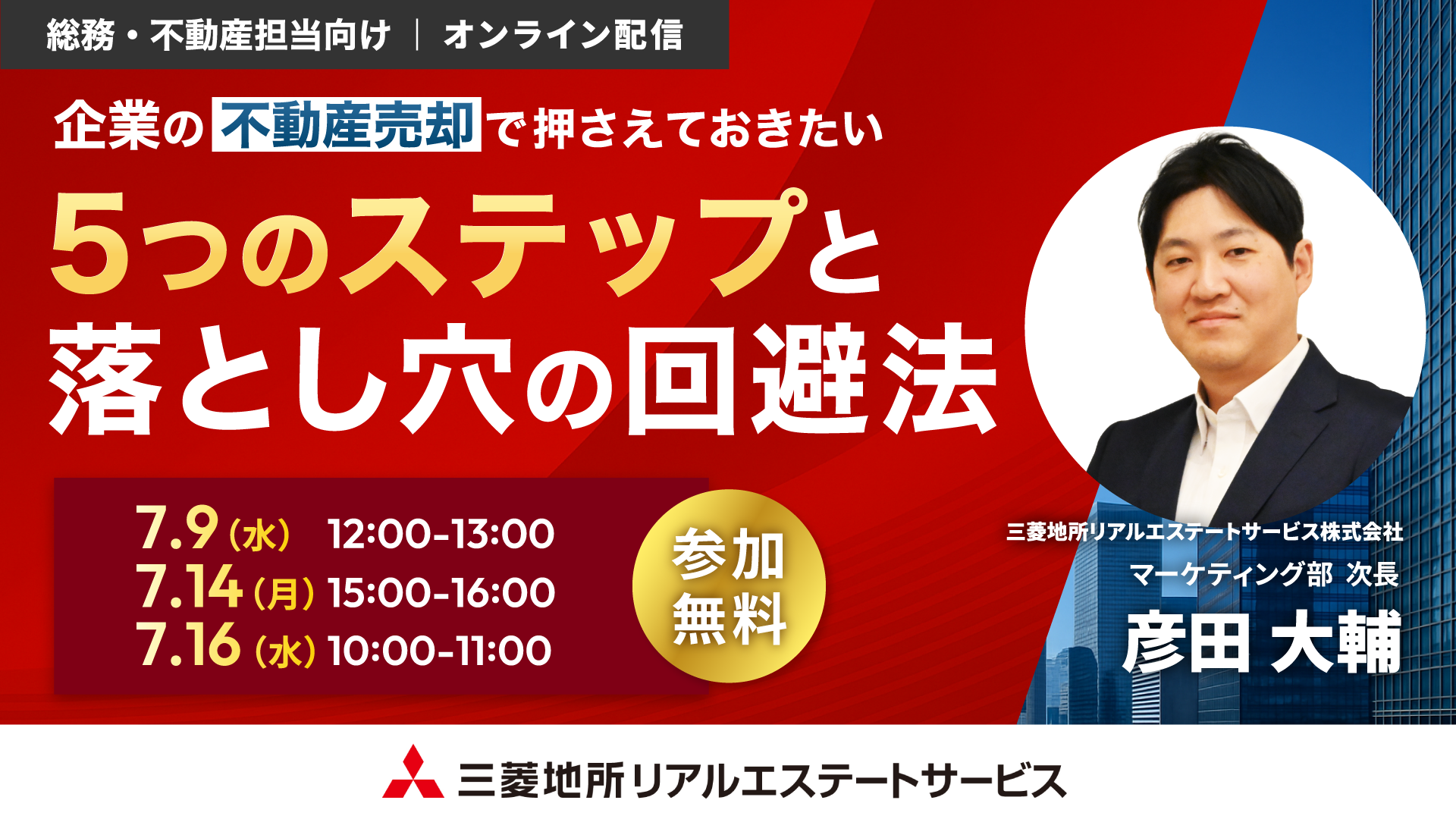 総務・不動産担当向け ｜ オンライン配信

企業の不動産売却で押さえておきたい

5つのステップと
落とし穴の回避法

7.9（水） 12:00-13:00
7.14（月） 15:00-16:00
7.16（水） 10:00-11:00

参加無料

三菱地所リアルエステートサービス株式会社
マーケティング部 次長
彦田 大輔

三菱地所リアルエステートサービス